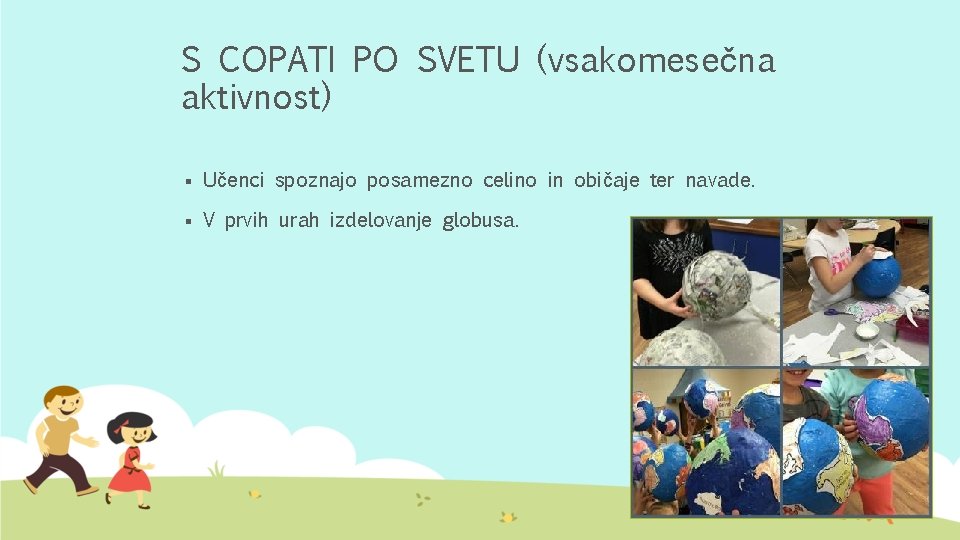 S COPATI PO SVETU (vsakomesečna aktivnost)

▪ Učenci spoznajo posamezno celino in običaje ter navade.

▪ V prvih urah izdelovanje globusa.